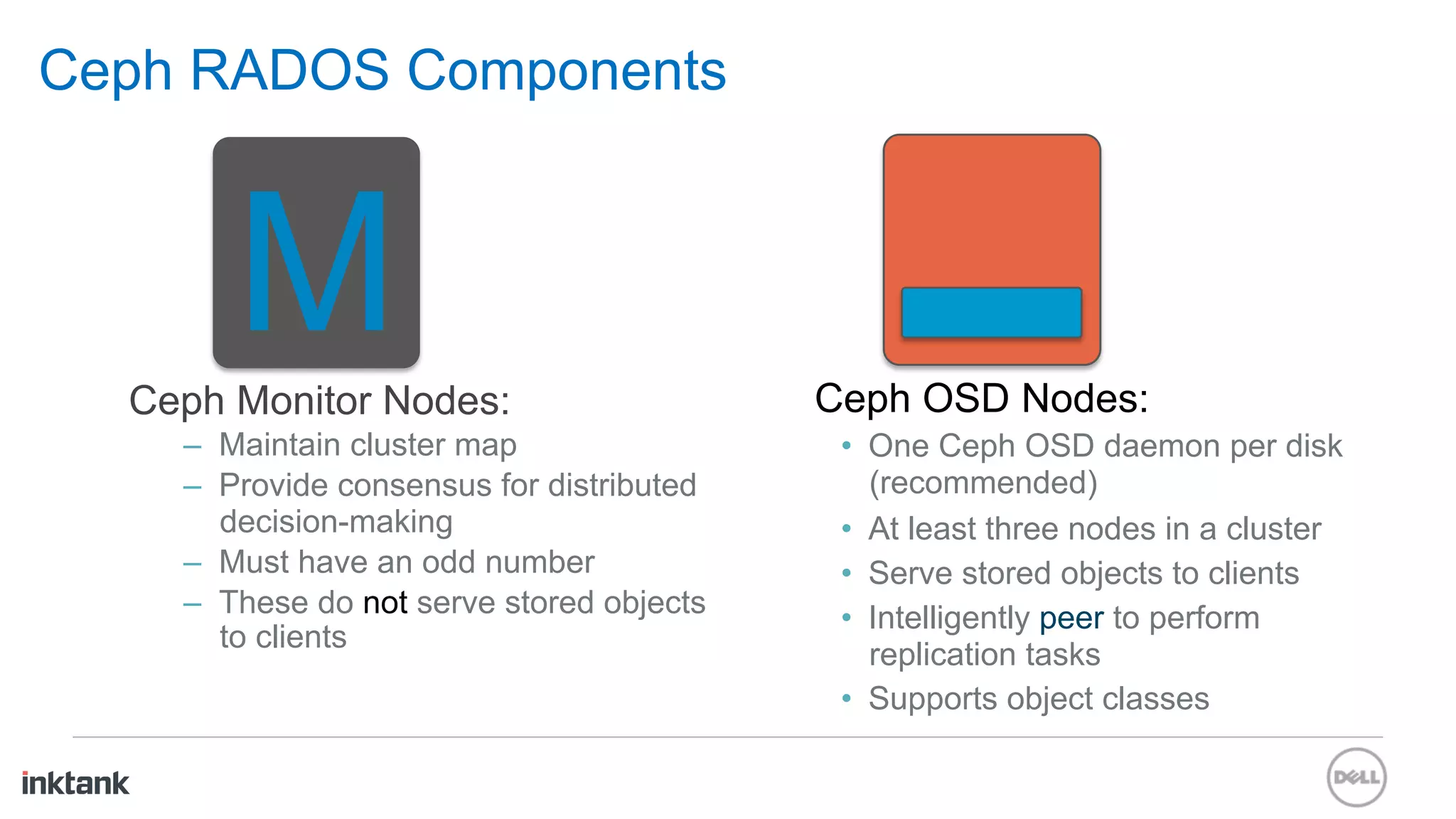 Ceph RADOS Components

M

Ceph Monitor Nodes:

– Maintain cluster map
– Provide consensus for distributed decision-making
– Must have an odd number
– These do not serve stored objects to clients

Ceph OSD Nodes:

• One Ceph OSD daemon per disk (recommended)
• At least three nodes in a cluster
• Serve stored objects to clients
• Intelligently peer to perform replication tasks
• Supports object classes

inktank

DELL